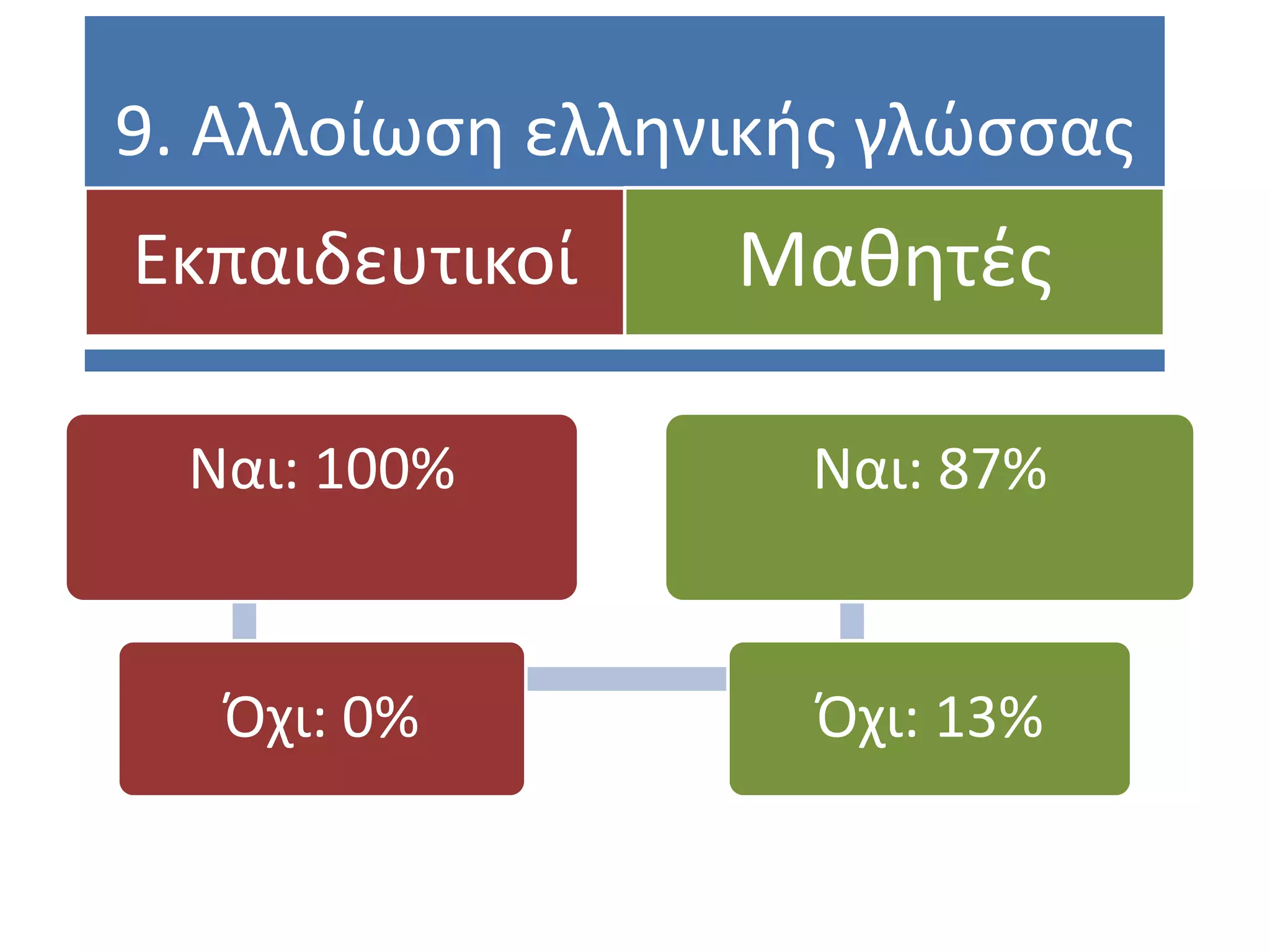 9. Αλλοίωση ελληνικής γλώσσας

Εκπαιδευτικοί

Μαθητές

Ναι: 100%

Όχι: 0%

Ναι: 87%

Όχι: 13%